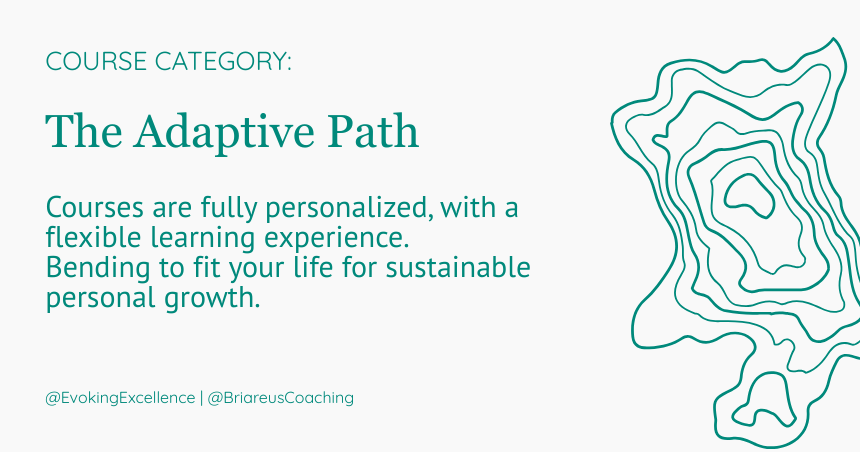 COURSE CATEGORY:

The Adaptive Path

Courses are fully personalized, with a flexible learning experience.
Bending to fit your life for sustainable personal growth.

@EvokingExcellence | @BriareusCoaching